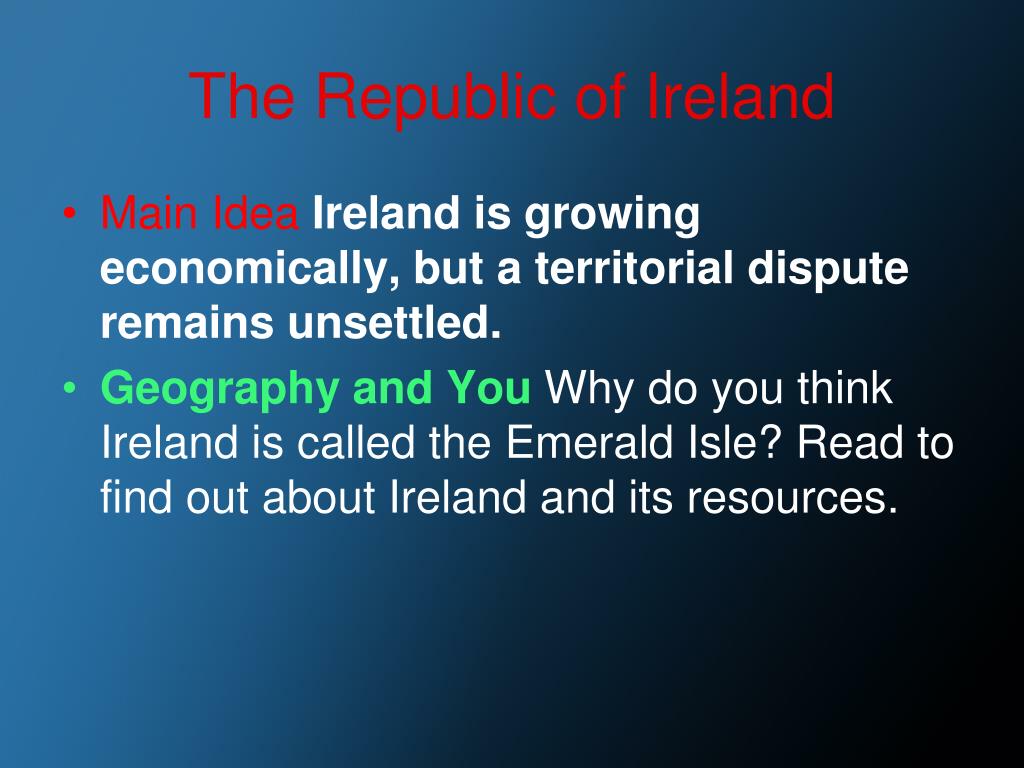 The Republic of Ireland

• Main Idea Ireland is growing economically, but a territorial dispute remains unsettled.
• Geography and You Why do you think Ireland is called the Emerald Isle? Read to find out about Ireland and its resources.